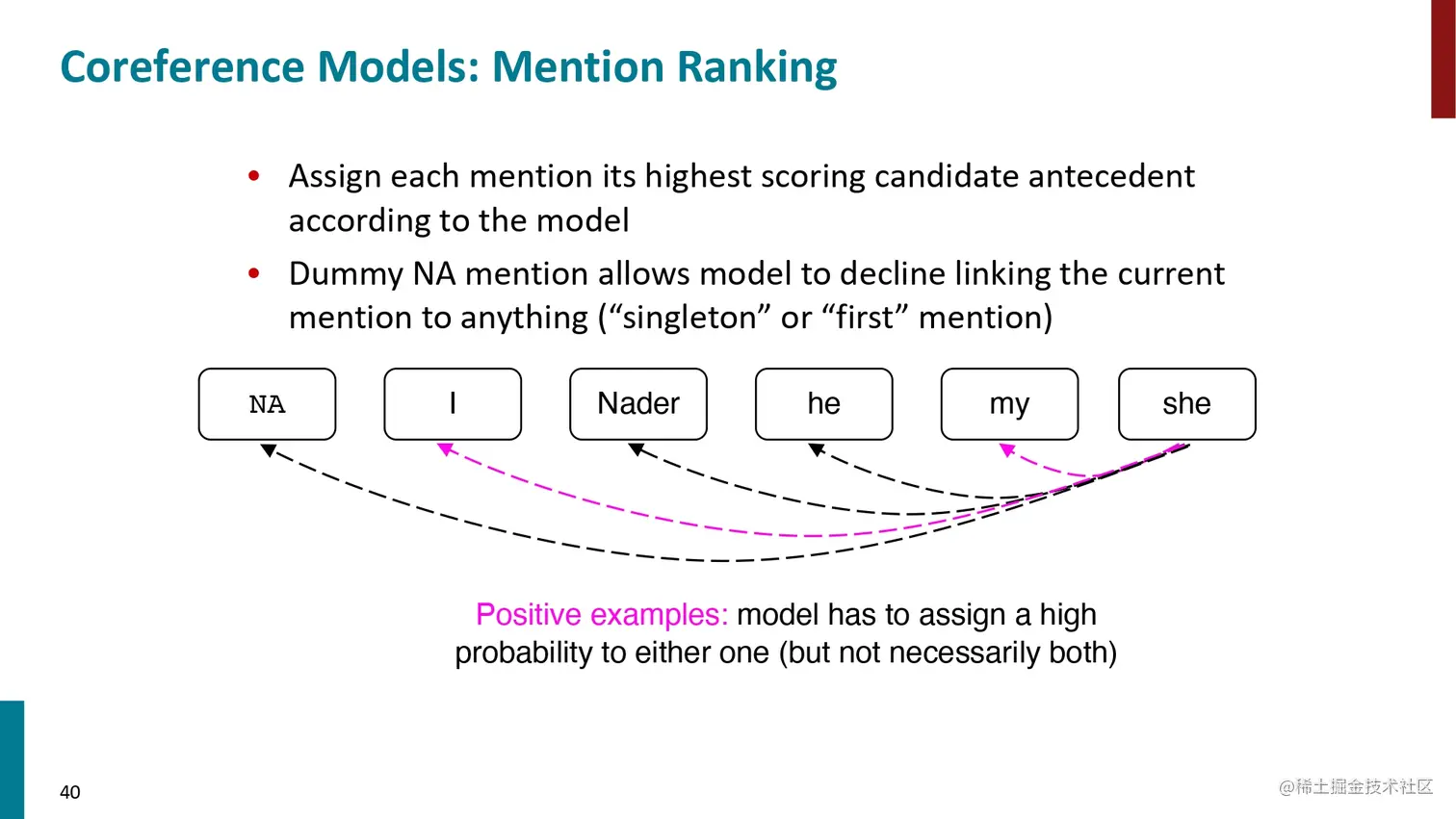 Coreference Models: Mention Ranking

• Assign each mention its highest scoring candidate antecedent according to the model

• Dummy NA mention allows model to decline linking the current mention to anything (“singleton” or “first” mention)

NA I Nader he my she

Positive examples: model has to assign a high probability to either one (but not necessarily both)

40

@稀土掘金技术社区